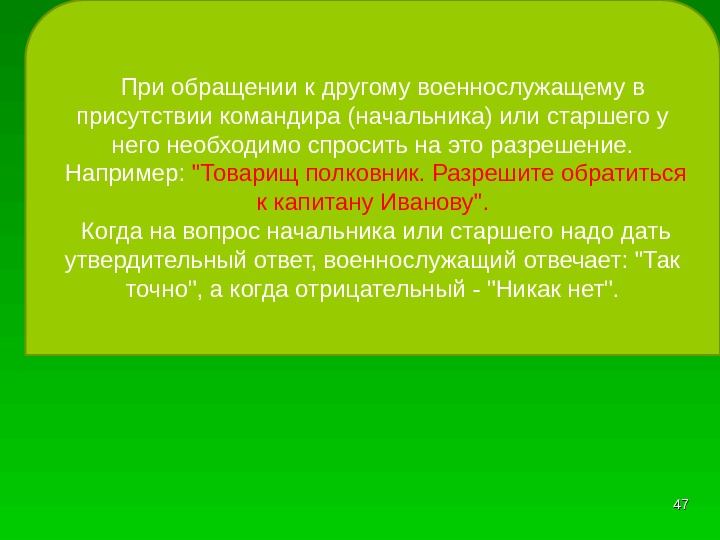 При обращении к другому военнослужащему в присутствии командира (начальника) или старшего у него необходимо спросить на это разрешение. Например: "Товарищ полковник. Разрешите обратиться к капитану Иванову".

Когда на вопрос начальника или старшего надо дать утвердительный ответ, военнослужащий отвечает: "Так точно", а когда отрицательный - "Никак нет".

47